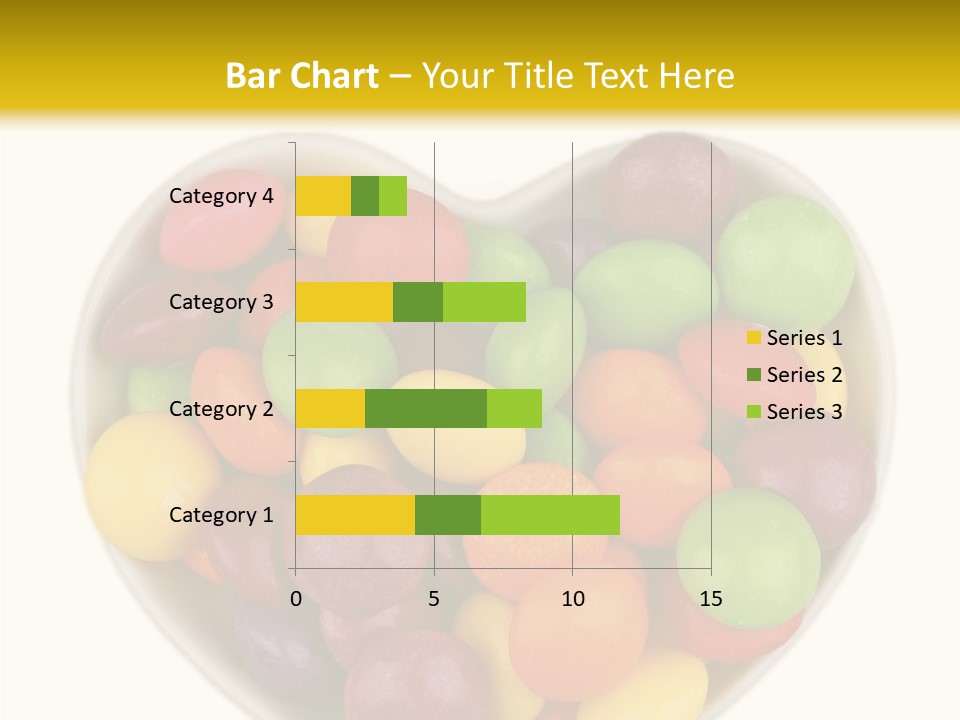 Bar Chart – Your Title Text Here

Category 4
Category 3
Category 2
Category 1

0
5
10
15

Series 1
Series 2
Series 3